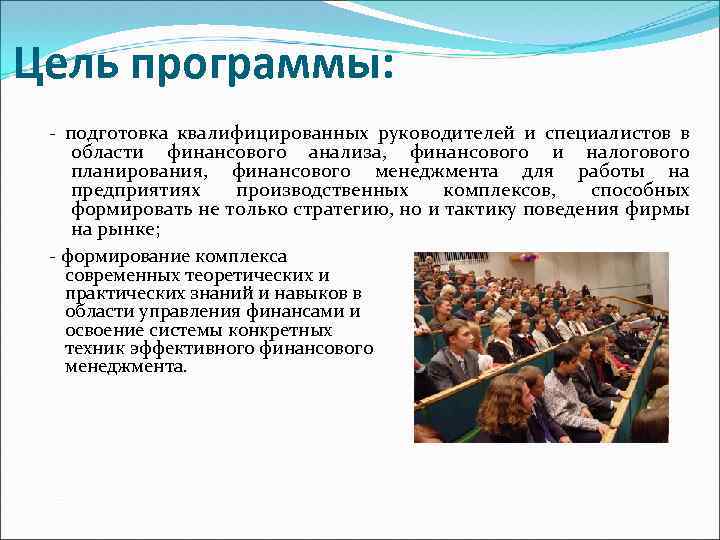 Цель программы:

- подготовка квалифицированных руководителей и специалистов в области финансового анализа, финансового и налогового планирования, финансового менеджмента для работы на предприятиях производственных комплексов, способных формировать не только стратегию, но и тактику поведения фирмы на рынке;

- формирование комплекса современных теоретических и практических знаний и навыков в области управления финансами и освоение системы конкретных техник эффективного финансового менеджмента.